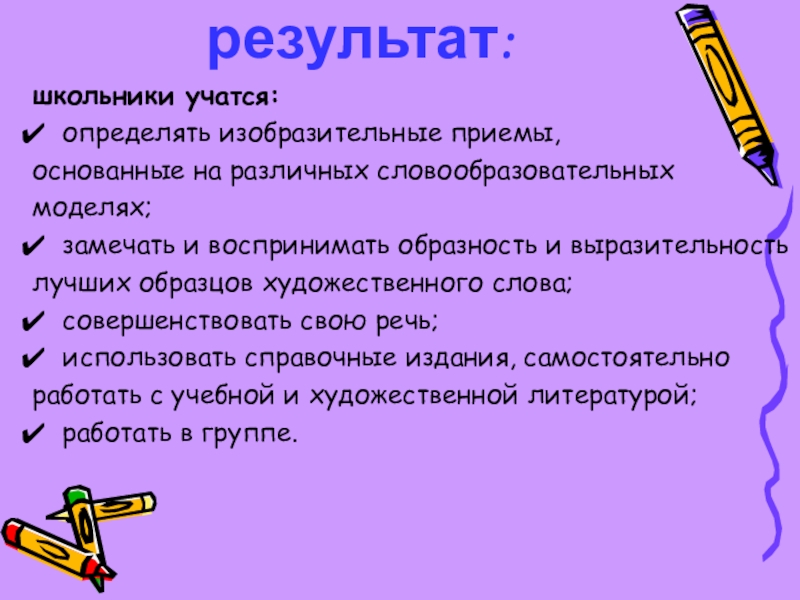 результат:

школьники учатся:

✔ определять изобразительные приемы, основанные на различных словообразовательных моделях;

✔ замечать и воспринимать образность и выразительность лучших образцов художественного слова;

✔ совершенствовать свою речь;

✔ использовать справочные издания, самостоятельно работать с учебной и художественной литературой;

✔ работать в группе.